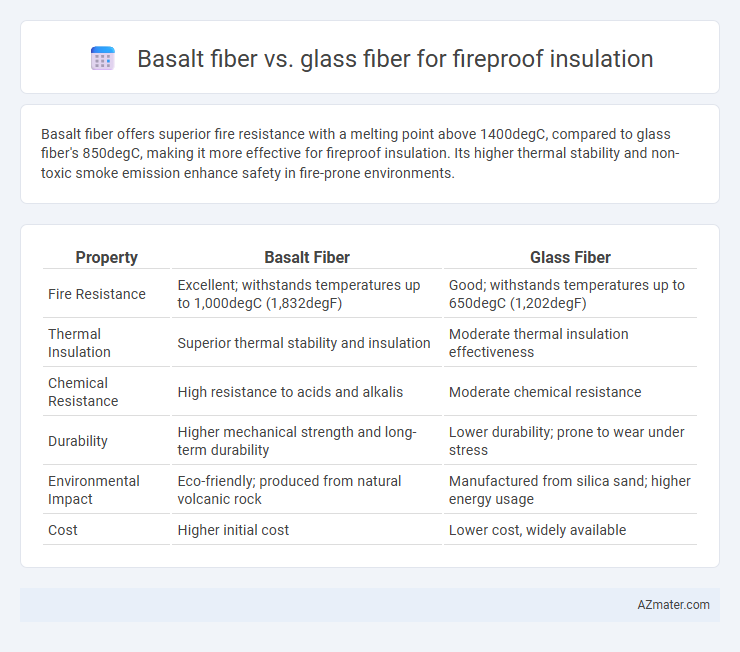 Basalt fiber vs. glass fiber for fireproof insulation

Basalt fiber offers superior fire resistance with a melting point above 1400degC, compared to glass fiber's 850degC, making it more effective for fireproof insulation. Its higher thermal stability and non-toxic smoke emission enhance safety in fire-prone environments.

| Property | Basalt Fiber | Glass Fiber |
|---|---|---|
| Fire Resistance | Excellent; withstands temperatures up to 1,000degC (1,832degF) | Good; withstands temperatures up to 650degC (1,202degF) |
| Thermal Insulation | Superior thermal stability and insulation | Moderate thermal insulation effectiveness |
| Chemical Resistance | High resistance to acids and alkalis | Moderate chemical resistance |
| Durability | Higher mechanical strength and long-term durability | Lower durability; prone to wear under stress |
| Environmental Impact | Eco-friendly; produced from natural volcanic rock | Manufactured from silica sand; higher energy usage |
| Cost | Higher initial cost | Lower cost, widely available |

AZmater.com